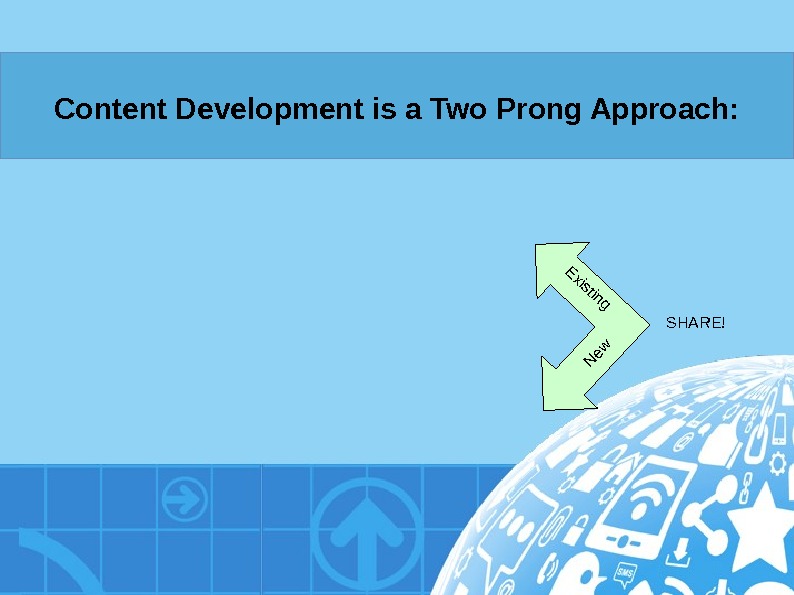 Content Development is a Two Prong Approach:

Existing

New

SHARE!

SMS